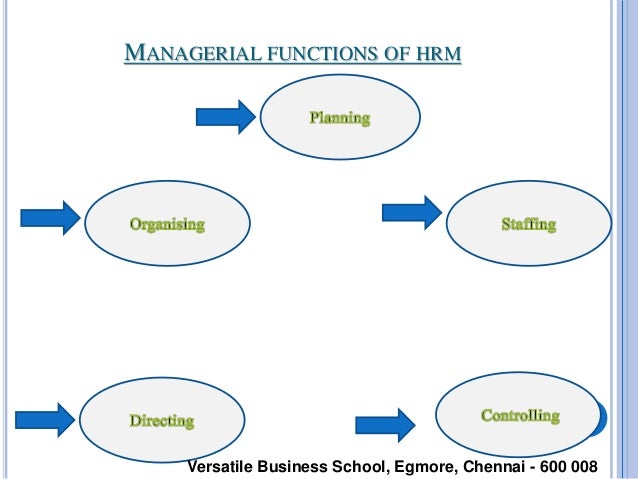 MANAGERIAL FUNCTIONS OF HRM

Planning

Organising

Staffing

Directing

Controlling

Versatile Business School, Egmore, Chennai - 600 008